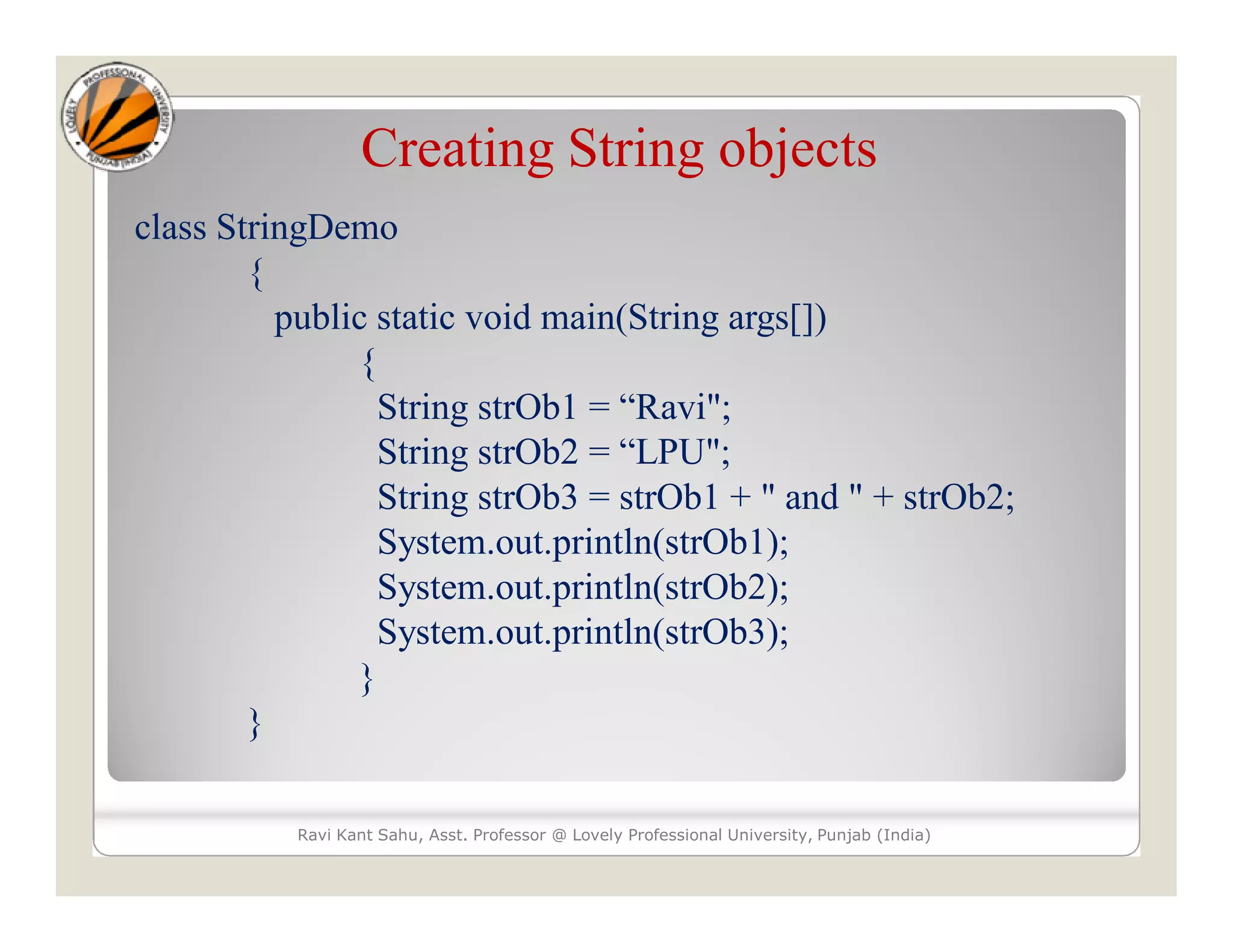 LOVELY PROFESSIONAL UNIVERSITY PUNJAB (INDIA)

Creating String objects

class StringDemo
{
public static void main(String args[])
{
String strOb1 = “Ravi";
String strOb2 = “LPU";
String strOb3 = strOb1 + " and " + strOb2;
System.out.println(strOb1);
System.out.println(strOb2);
System.out.println(strOb3);
}
}

Ravi Kant Sahu, Asst. Professor @ Lovely Professional University, Punjab (India)